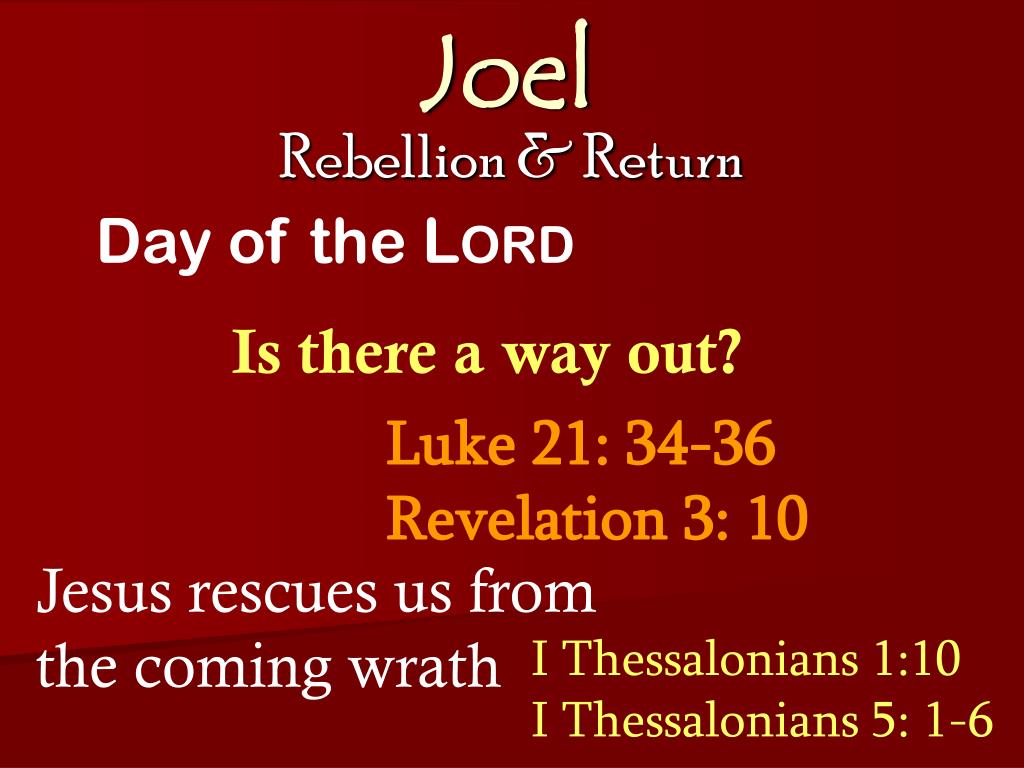 Joel
Rebellion & Return

Day of the LORD

Is there a way out?

Luke 21: 34-36
Revelation 3: 10

Jesus rescues us from the coming wrath

I Thessalonians 1:10
I Thessalonians 5: 1-6